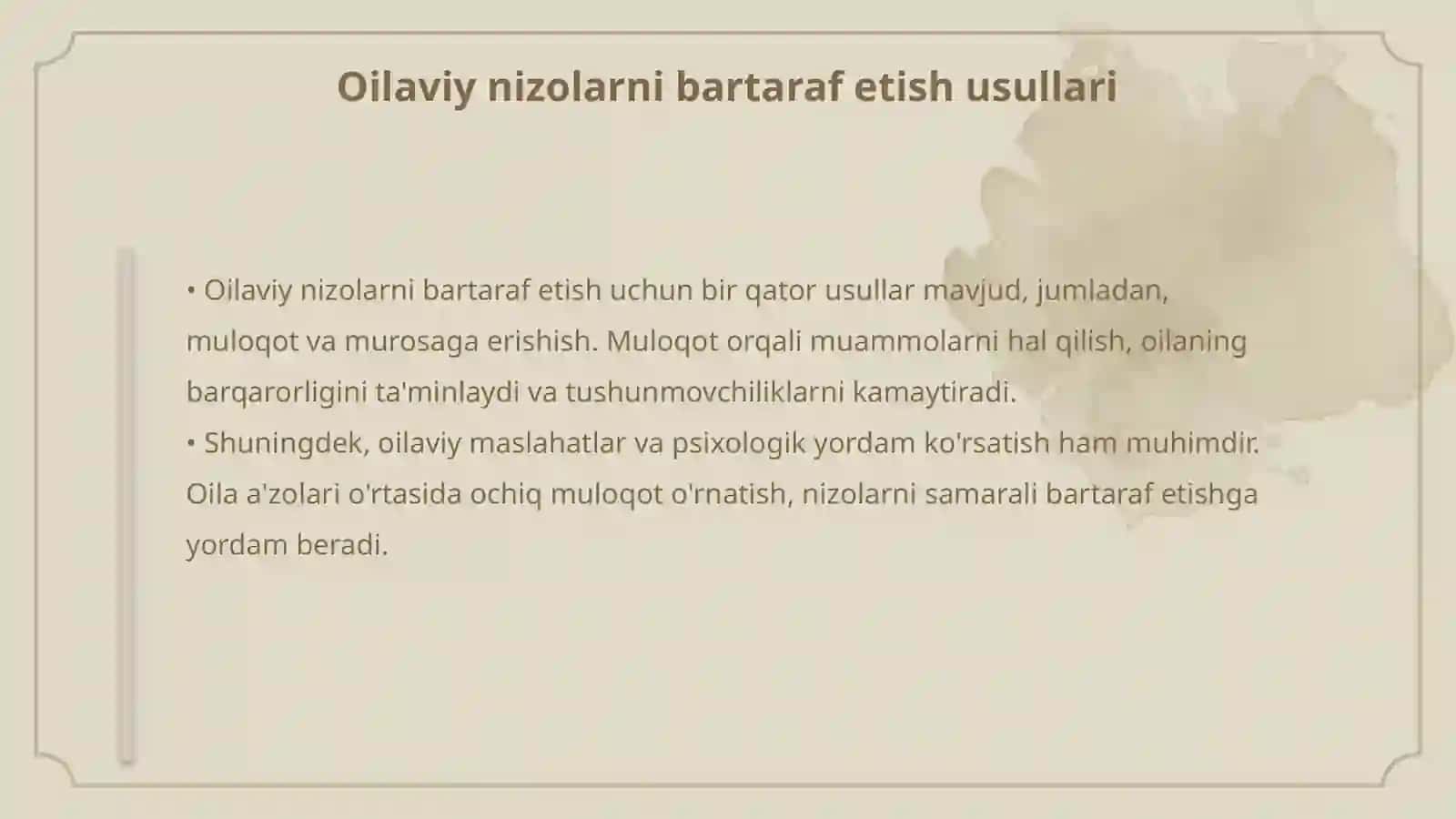 Oilaviy nizolarni bartaraf etish usullari

• Oilaviy nizolarni bartaraf etish uchun bir qator usullar mavjud, jumladan, muloqot va murosaga erishish. Muloqot orqali muammolarni hal qilish, oilaning barqarorligini ta'minlaydi va tushunmovchiliklarni kamaytiradi.
• Shuningdek, oilaviy maslahatlar va psixologik yordam ko'rsatish ham muhimdir. Oila a'zolari o'rtasida ochiq muloqot o'rnatish, nizolarni samarali bartaraf etishga yordam beradi.